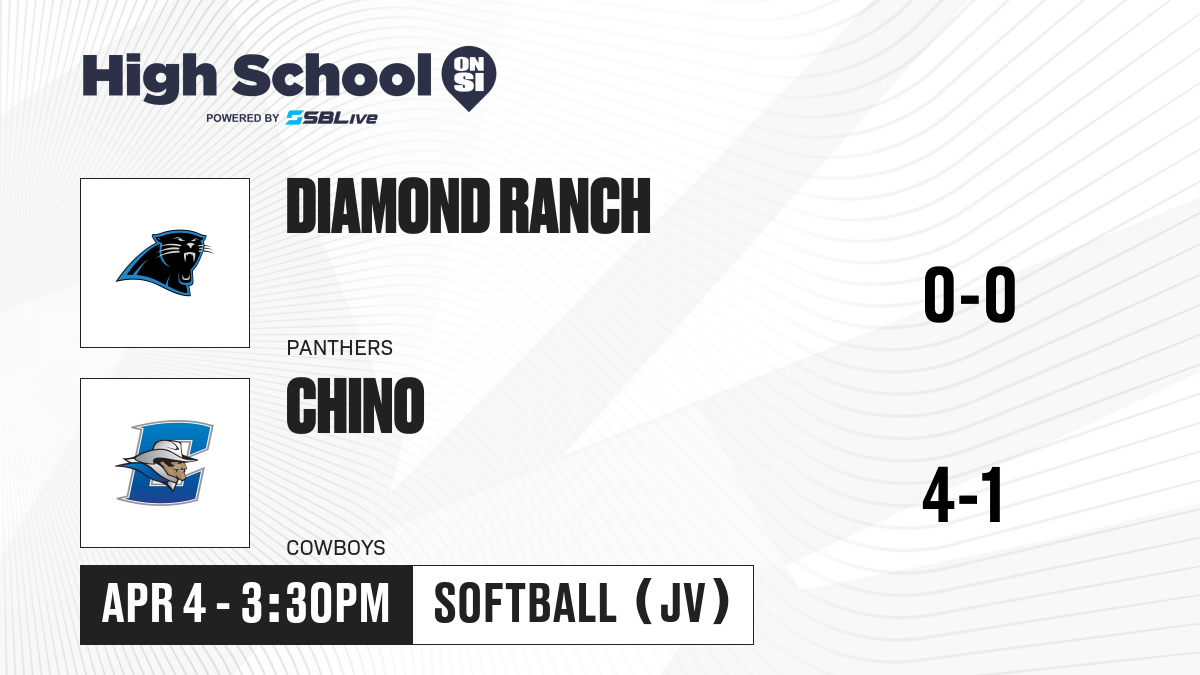 High School ON SI
POWERED BY SBLive

DIAMOND RANCH
PANTHERS
0-0

CHINO
COWBOYS
4-1

APR 4 - 3:30PM
SOFTBALL (JV)